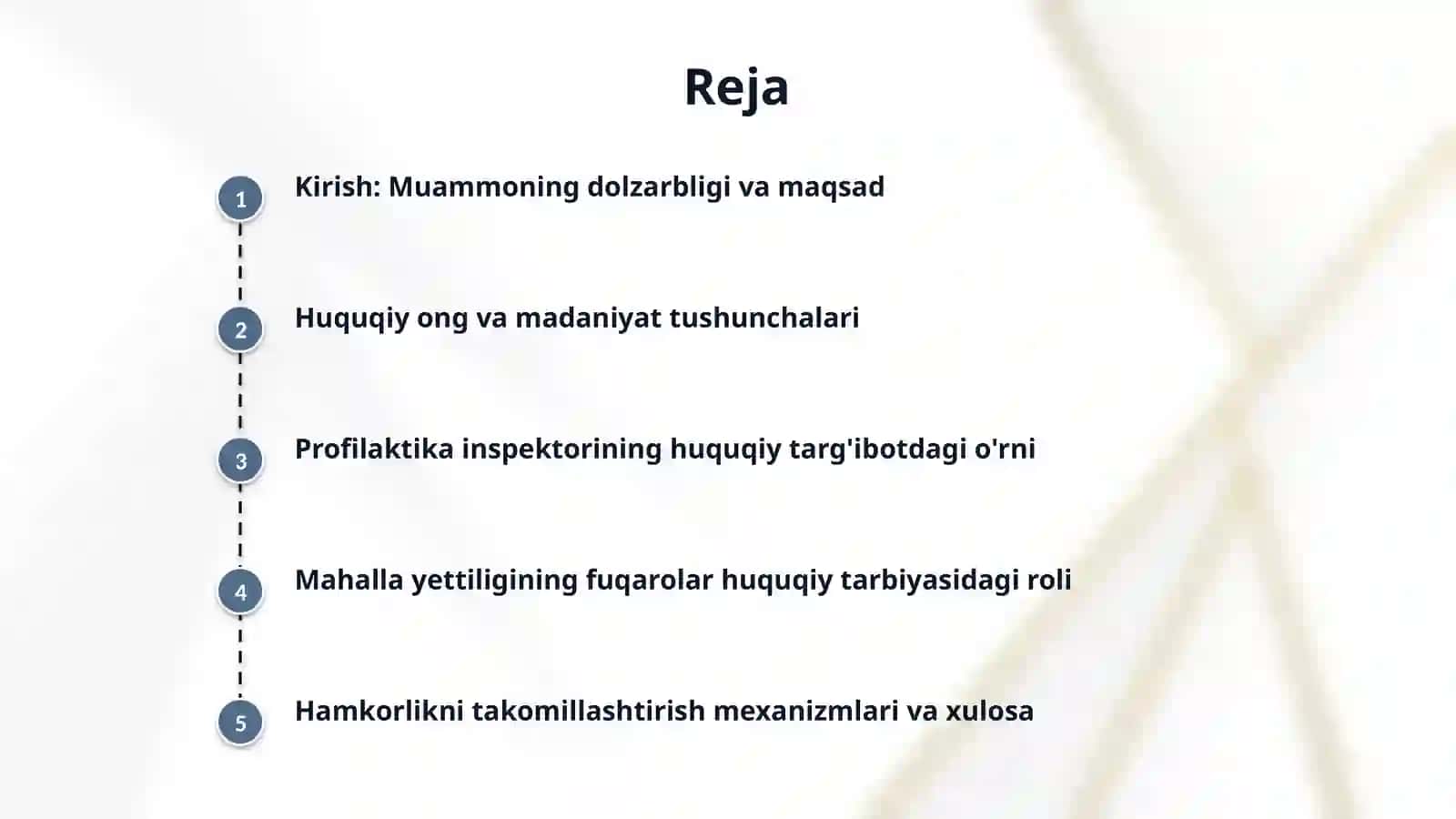 Reja

1 Kirish: Muammoning dolzarbligi va maqsad

2 Huquqiy ong va madaniyat tushunchalari

3 Profilaktika inspektorining huquqiy targ'ibotdagi o'rni

4 Mahalla yettiligining fuqarolar huquqiy tarbiyasidagi roli

5 Hamkorlikni takomillashtirish mexanizmlari va xulosa